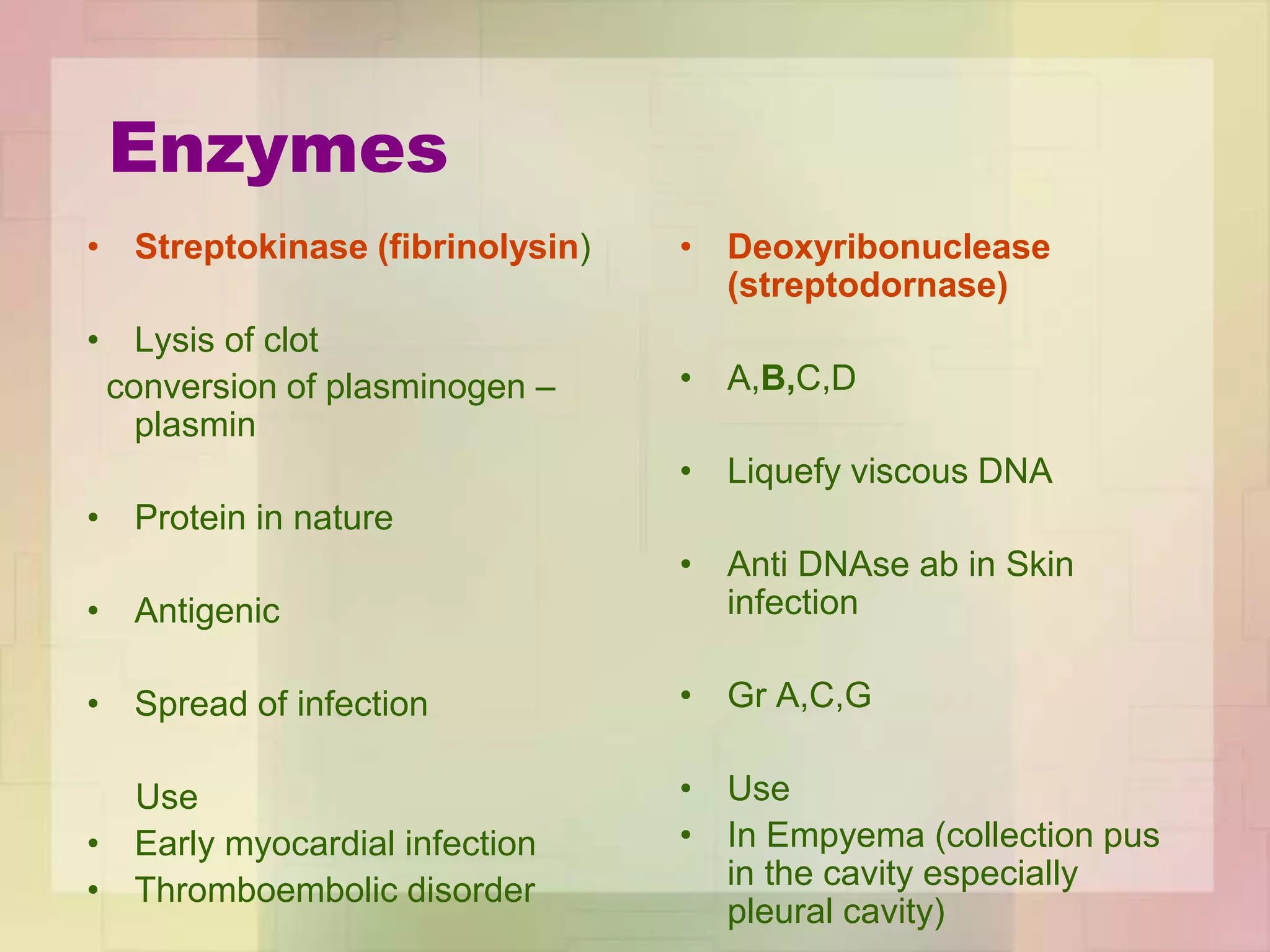 Enzymes

• Streptokinase (fibrinolysin)

• Lysis of clot
conversion of plasminogen – plasmin

• Protein in nature

• Antigenic

• Spread of infection

Use
• Early myocardial infection
• Thromboembolic disorder

• Deoxyribonuclease (streptodornase)

• A,B,C,D

• Liquefy viscous DNA

• Anti DNAse ab in Skin infection

• Gr A,C,G

• Use
• In Empyema (collection pus in the cavity especially pleural cavity)